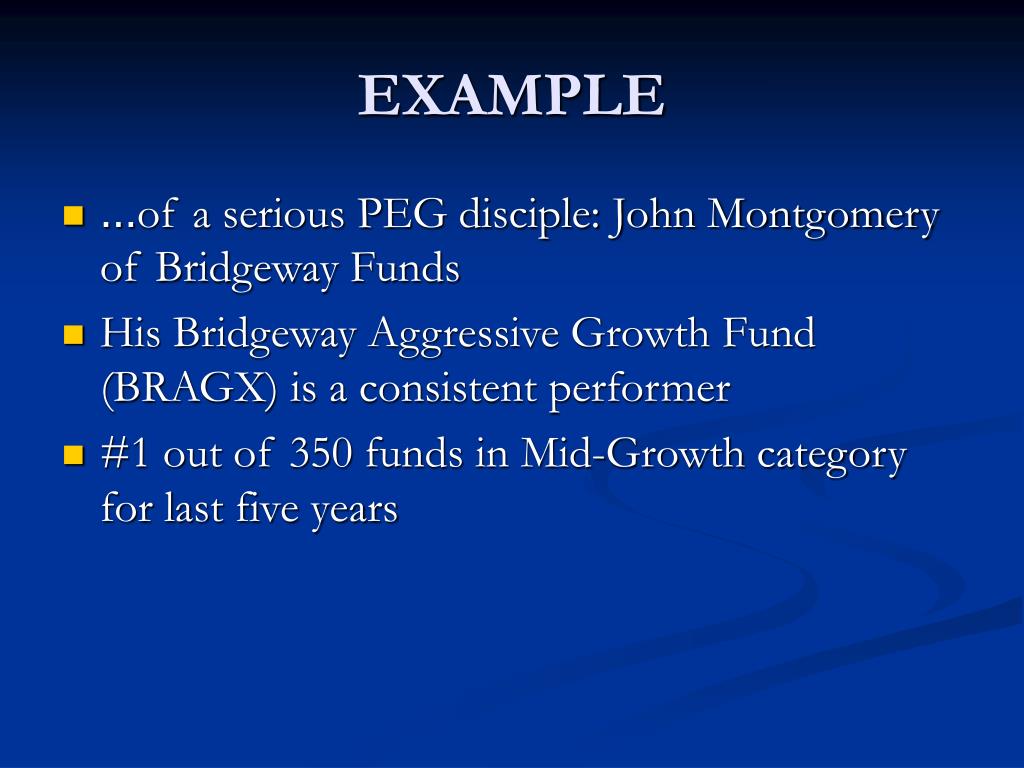 EXAMPLE

- …of a serious PEG disciple: John Montgomery of Bridgeway Funds
- His Bridgeway Aggressive Growth Fund (BRAGX) is a consistent performer
- #1 out of 350 funds in Mid-Growth category for last five years